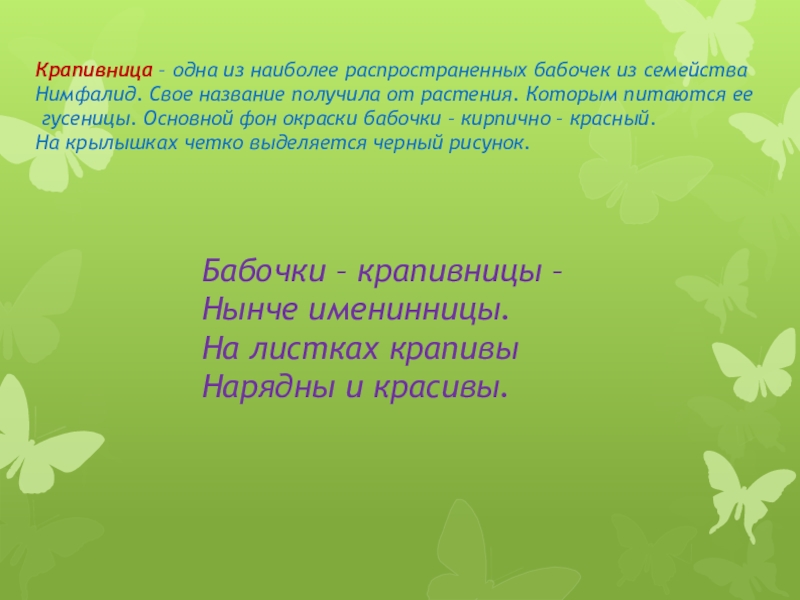 Крапивница – одна из наиболее распространенных бабочек из семейства Нимфалид. Свое название получила от растения. Которым питаются ее гусеницы. Основной фон окраски бабочки – кирпично – красный.
На крылышках четко выделяется черный рисунок.

Бабочки – крапивницы –
Нынче именинницы.
На листках крапивы
Нарядны и красивы.